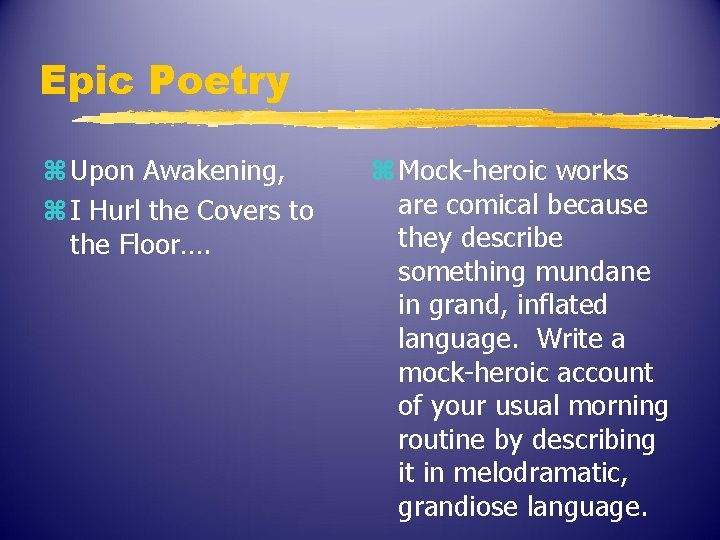 Epic Poetry

⌘ Upon Awakening,
⌘ I Hurl the Covers to the Floor….

⌘ Mock-heroic works are comical because they describe something mundane in grand, inflated language. Write a mock-heroic account of your usual morning routine by describing it in melodramatic, grandiose language.